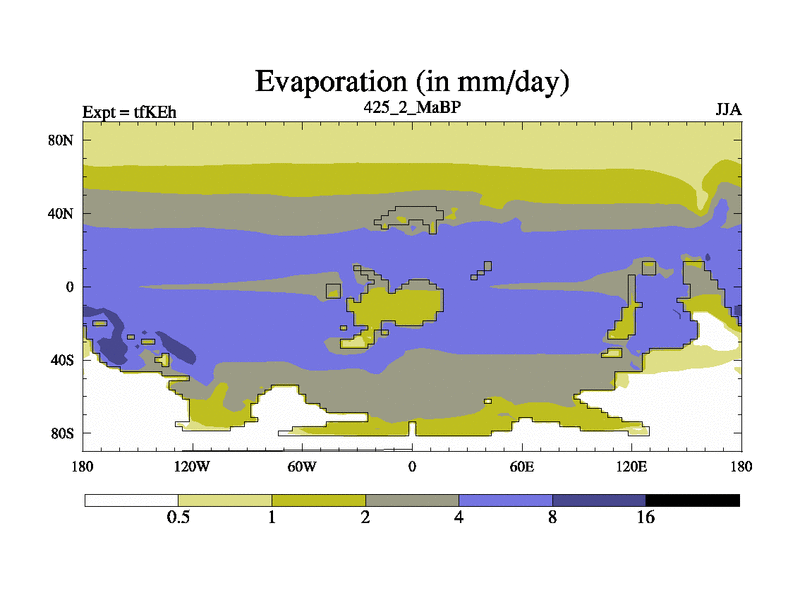 Evaporation (in mm/day)

Expt = tfKEh

425_2_MaBP

JJA

80N
40N
0
40S
80S

180 120W 60W 0 60E 120E 180

0.5 1 2 4 8 16